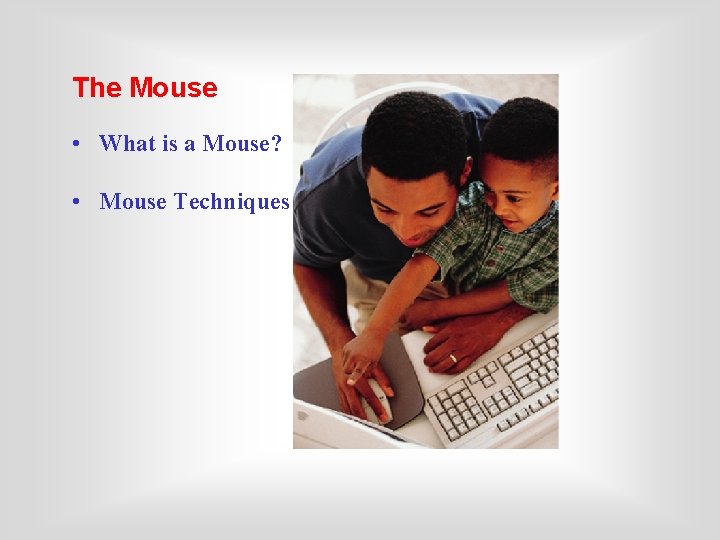 The Mouse

• What is a Mouse?

• Mouse Techniques